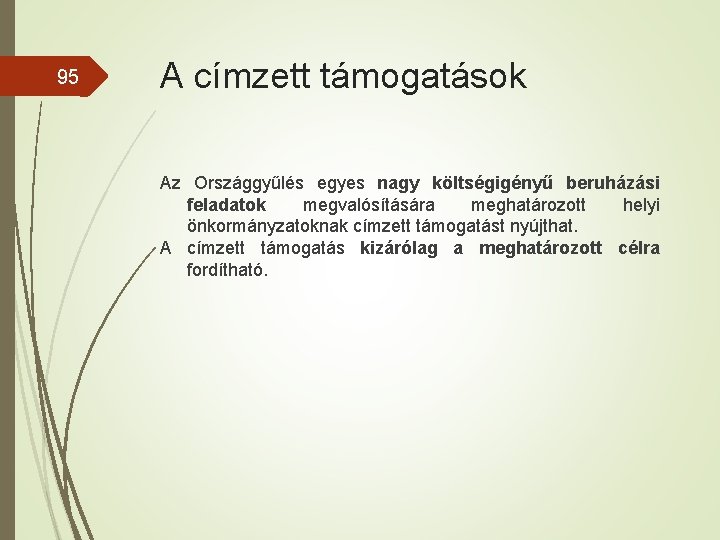 95

A címzett támogatások

Az Országgyűlés egyes nagy költségigényű beruházási feladatok megvalósítására meghatározott helyi önkormányzatoknak címzett támogatást nyújthat.

A címzett támogatás kizárólag a meghatározott célra fordítható.